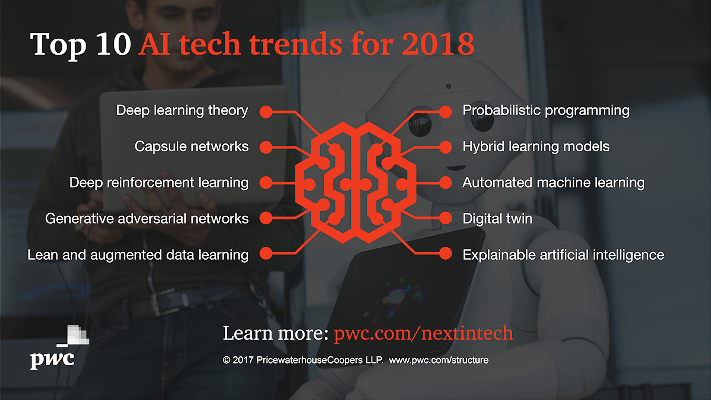 Top 10 AI tech trends for 2018

Deep learning theory
Capsule networks
Deep reinforcement learning
Generative adversarial networks
Lean and augmented data learning

Probabilistic programming
Hybrid learning models
Automated machine learning
Digital twin
Explainable artificial intelligence

Learn more: pwc.com/nextintech

pwc

© 2017 PricewaterhouseCoopers LLP. www.pwc.com/structure